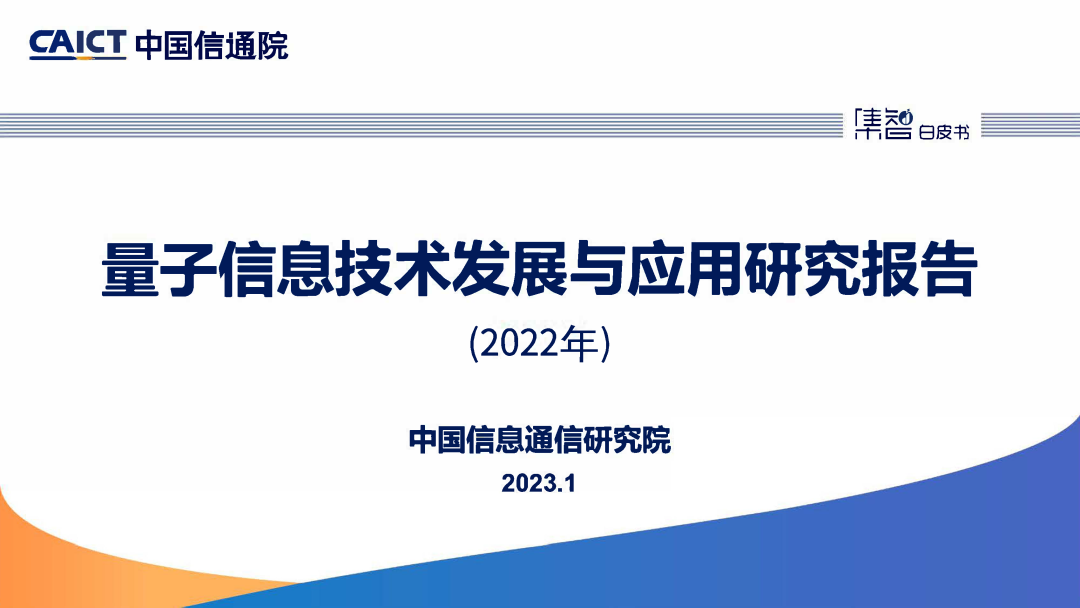 CAICT 中国信通院

集智 白皮书

量子信息技术发展与应用研究报告

(2022年)

中国信息通信研究院

2023.1